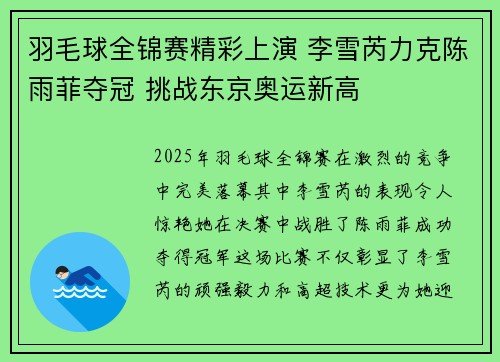 羽毛球全锦赛精彩上演 李雪芮力克陈雨菲夺冠 挑战东京奥运新高

2025年羽毛球全锦赛在激烈的竞争中完美落幕其中李雪芮的表现令人惊艳她在决赛中战胜了陈雨菲成功夺得冠军这场比赛不仅彰显了李雪芮的顽强毅力和高超技术更为她迎